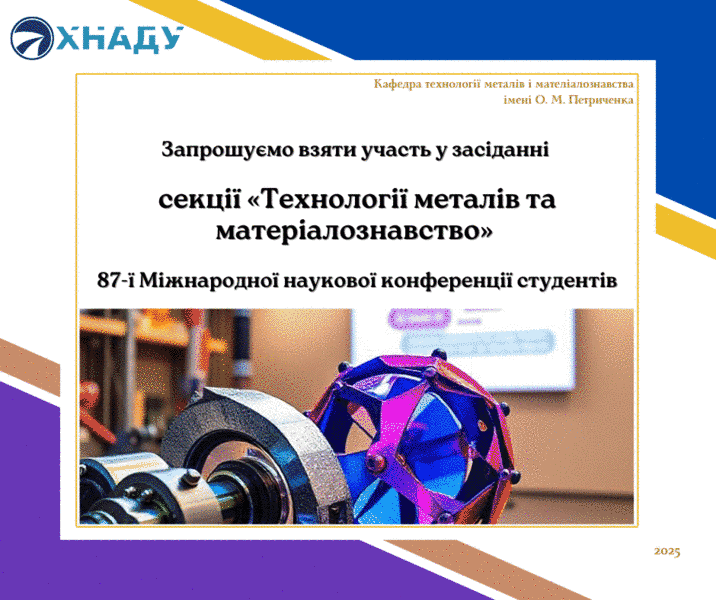 ХНАДУ

Кафедра технології металів і мателіалознавства імені О. М. Петриченка

Запрошуємо взяти участь у засіданні

секції «Технології металів та матеріалознавство»

87-ї Міжнародної наукової конференції студентів

2025